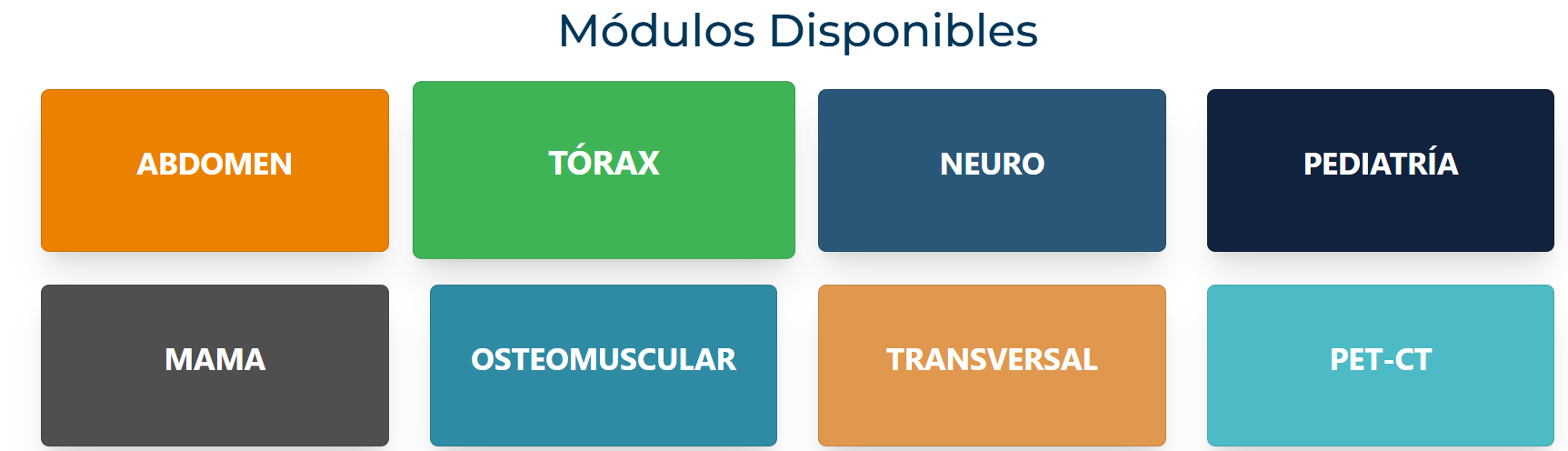 Módulos Disponibles

ABDOMEN

TÓRAX

NEURO

PEDIATRÍA

MAMA

OSTEOMUSCULAR

TRANSVERSAL

PET-CT